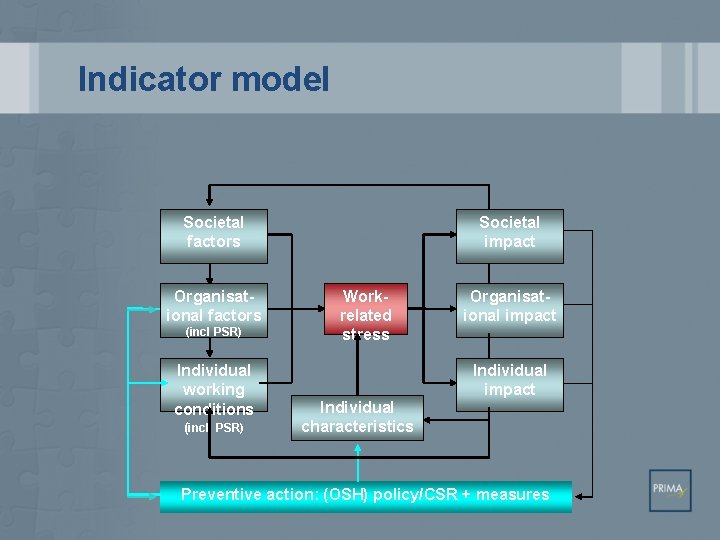 Indicator model

Societal factors

Organisational factors
(incl PSR)

Individual working conditions
(incl PSR)

Work-related stress

Individual characteristics

Societal impact

Organisational impact

Individual impact

Preventive action: (OSH) policy/CSR + measures

PRIMA